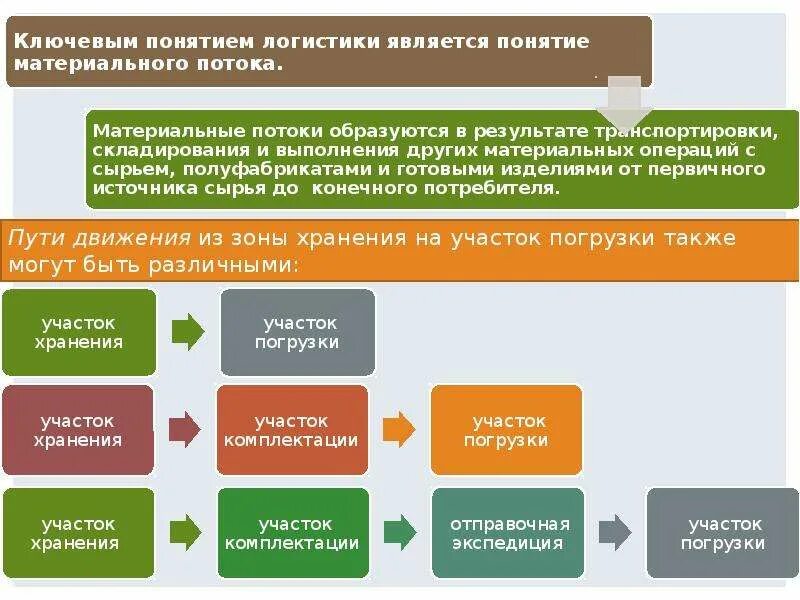 Ключевым понятием логистики является понятие материального потока.

Материальные потоки образуются в результате транспортировки, складирования и выполнения других материальных операций с сырьем, полуфабрикатами и готовыми изделиями от первичного источника сырья до конечного потребителя.

Пути движения из зоны хранения на участок погрузки также могут быть различными:

участок хранения

участок погрузки

участок хранения

участок комплектации

участок погрузки

участок хранения

участок комплектации

отправочная экспедиция

участок погрузки